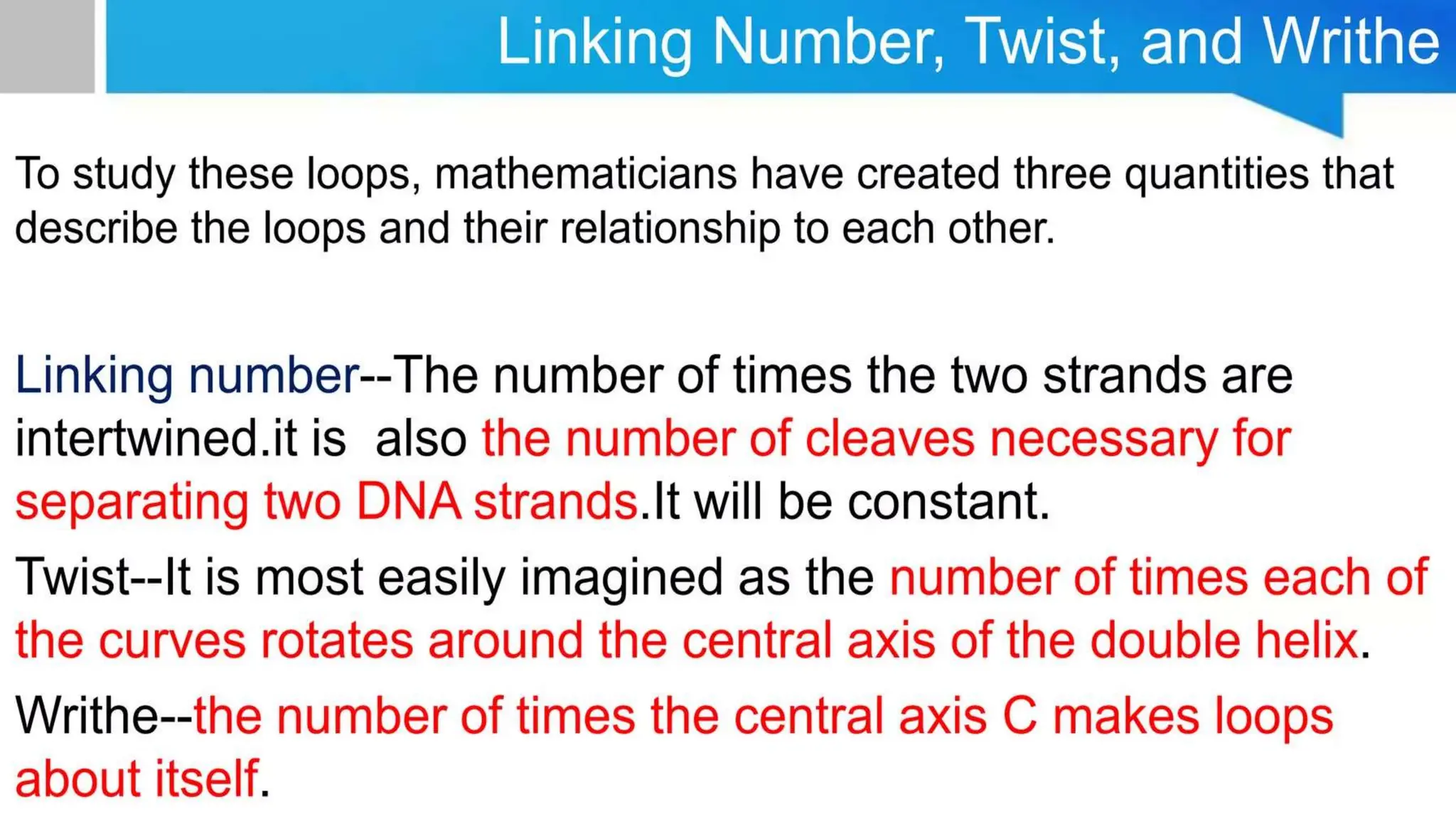 Linking Number, Twist, and Writhe

To study these loops, mathematicians have created three quantities that describe the loops and their relationship to each other.

Linking number--The number of times the two strands are intertwined.it is also the number of cleaves necessary for separating two DNA strands.It will be constant.

Twist--It is most easily imagined as the number of times each of the curves rotates around the central axis of the double helix.

Writhe--the number of times the central axis C makes loops about itself.